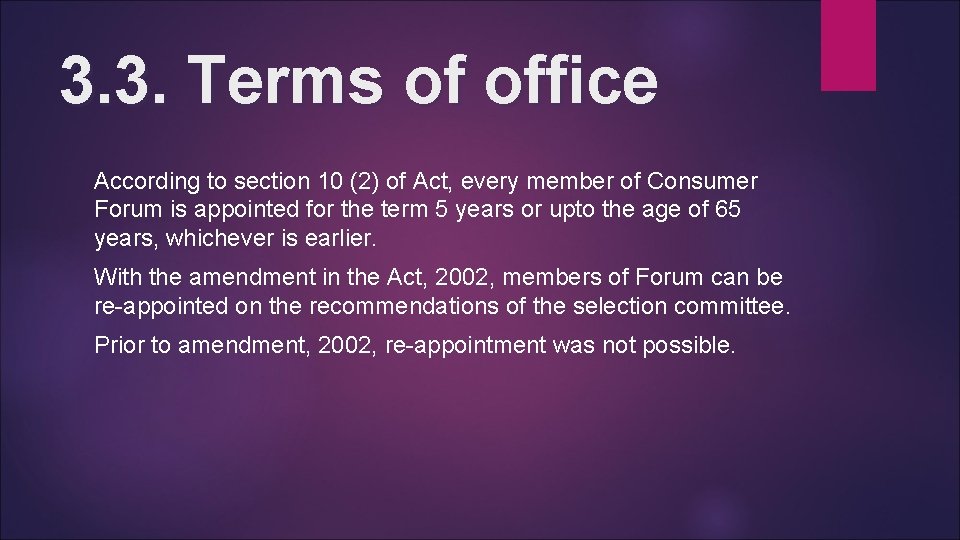 3.3. Terms of office

According to section 10 (2) of Act, every member of Consumer Forum is appointed for the term 5 years or upto the age of 65 years, whichever is earlier.

With the amendment in the Act, 2002, members of Forum can be re-appointed on the recommendations of the selection committee.

Prior to amendment, 2002, re-appointment was not possible.